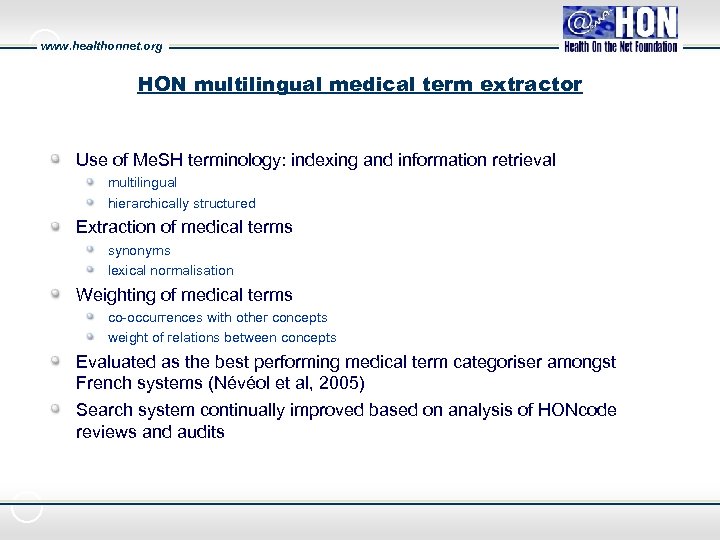 www.healthonnet.org

@HON
Health On the Net Foundation

HON multilingual medical term extractor

Use of MeSH terminology: indexing and information retrieval
multilingual
hierarchically structured
Extraction of medical terms
synonyms
lexical normalisation
Weighting of medical terms
co-occurrences with other concepts
weight of relations between concepts
Evaluated as the best performing medical term categoriser amongst French systems (Névéol et al, 2005)
Search system continually improved based on analysis of HONcode reviews and audits